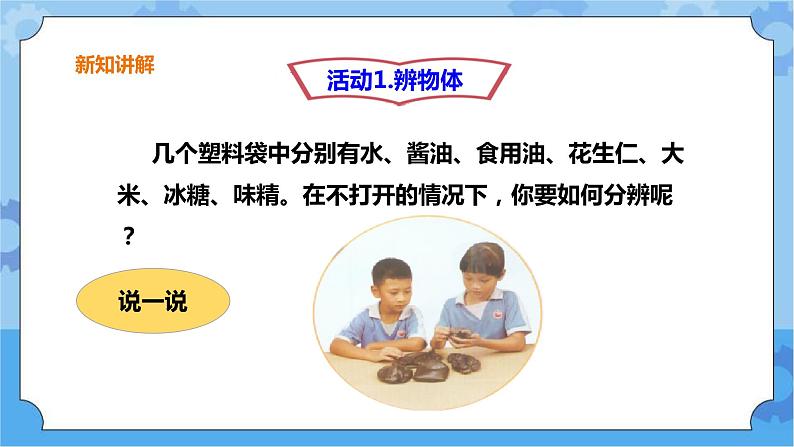 新知讲解

活动1.辨物体

几个塑料袋中分别有水、酱油、食用油、花生仁、大米、冰糖、味精。在不打开的情况下，你要如何分辨呢？

说一说